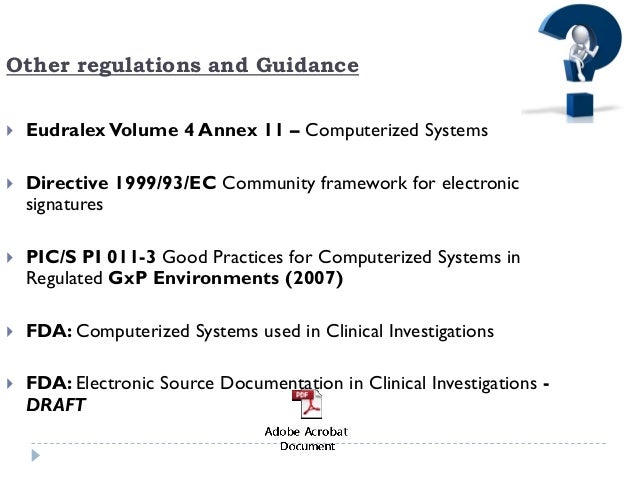 Other regulations and Guidance

Eudralex Volume 4 Annex 11 – Computerized Systems

Directive 1999/93/EC Community framework for electronic signatures

PIC/S PI 011-3 Good Practices for Computerized Systems in Regulated GxP Environments (2007)

FDA: Computerized Systems used in Clinical Investigations

FDA: Electronic Source Documentation in Clinical Investigations - DRAFT

PDF

Adobe Acrobat Document